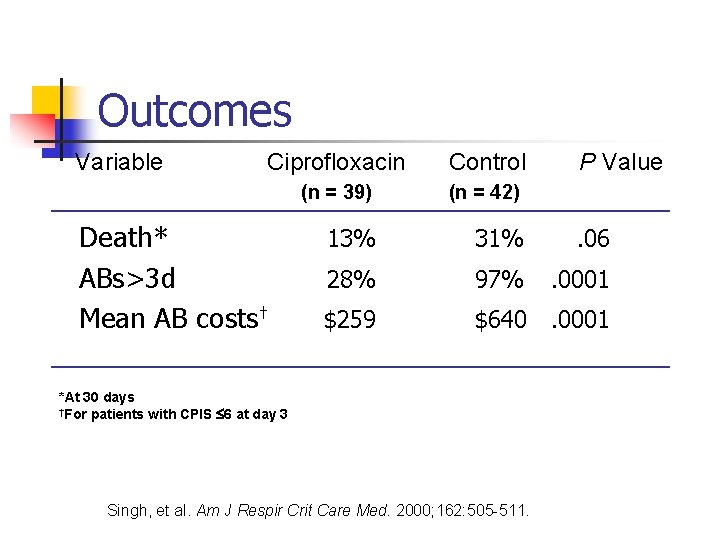 Outcomes

| Variable | Ciprofloxacin (n = 39) | Control (n = 42) | P Value |
|---|---|---|---|
| Death* | 13% | 31% | .06 |
| ABs>3d | 28% | 97% | .0001 |
| Mean AB costs† | \$259 | \$640 | .0001 |

*At 30 days
†For patients with CPIS ≤6 at day 3

Singh, et al. Am J Respir Crit Care Med. 2000;162:505-511.